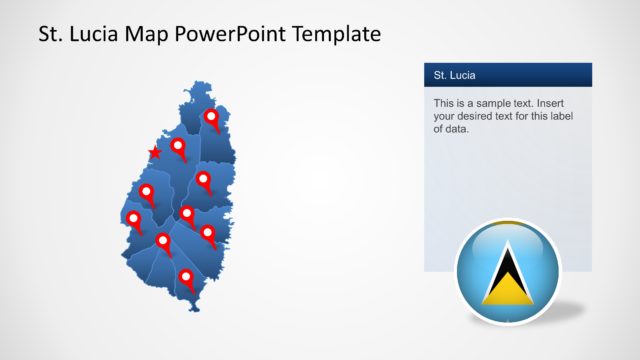 St. Lucia Map PowerPoint Template

St. Lucia

This is a sample text. Insert your desired text for this label of data.